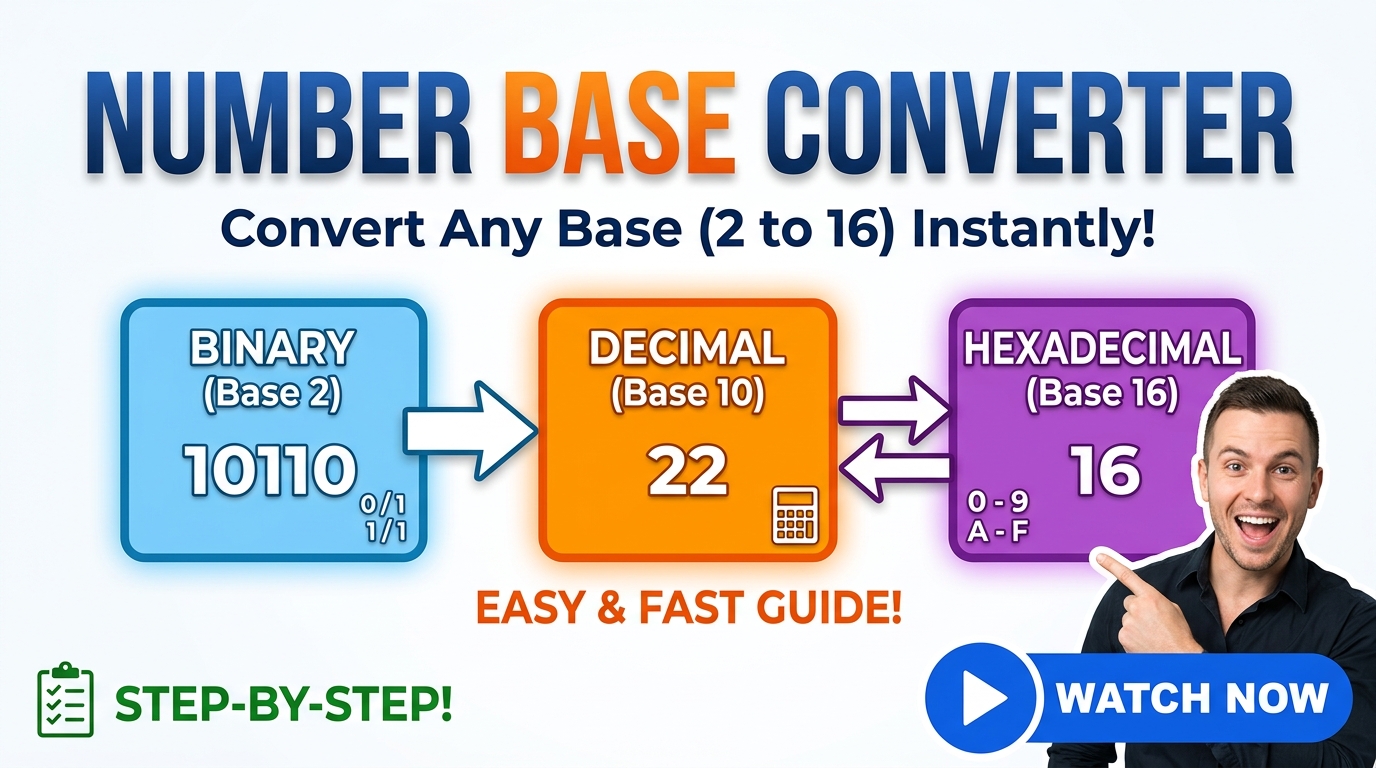 NUMBER BASE CONVERTER

Convert Any Base (2 to 16) Instantly!

BINARY
(Base 2)
10110
0/1
1/1

DECIMAL
(Base 10)
22

HEXADECIMAL
(Base 16)
16
0 - 9
A - F

EASY & FAST GUIDE!

STEP-BY-STEP!

WATCH NOW